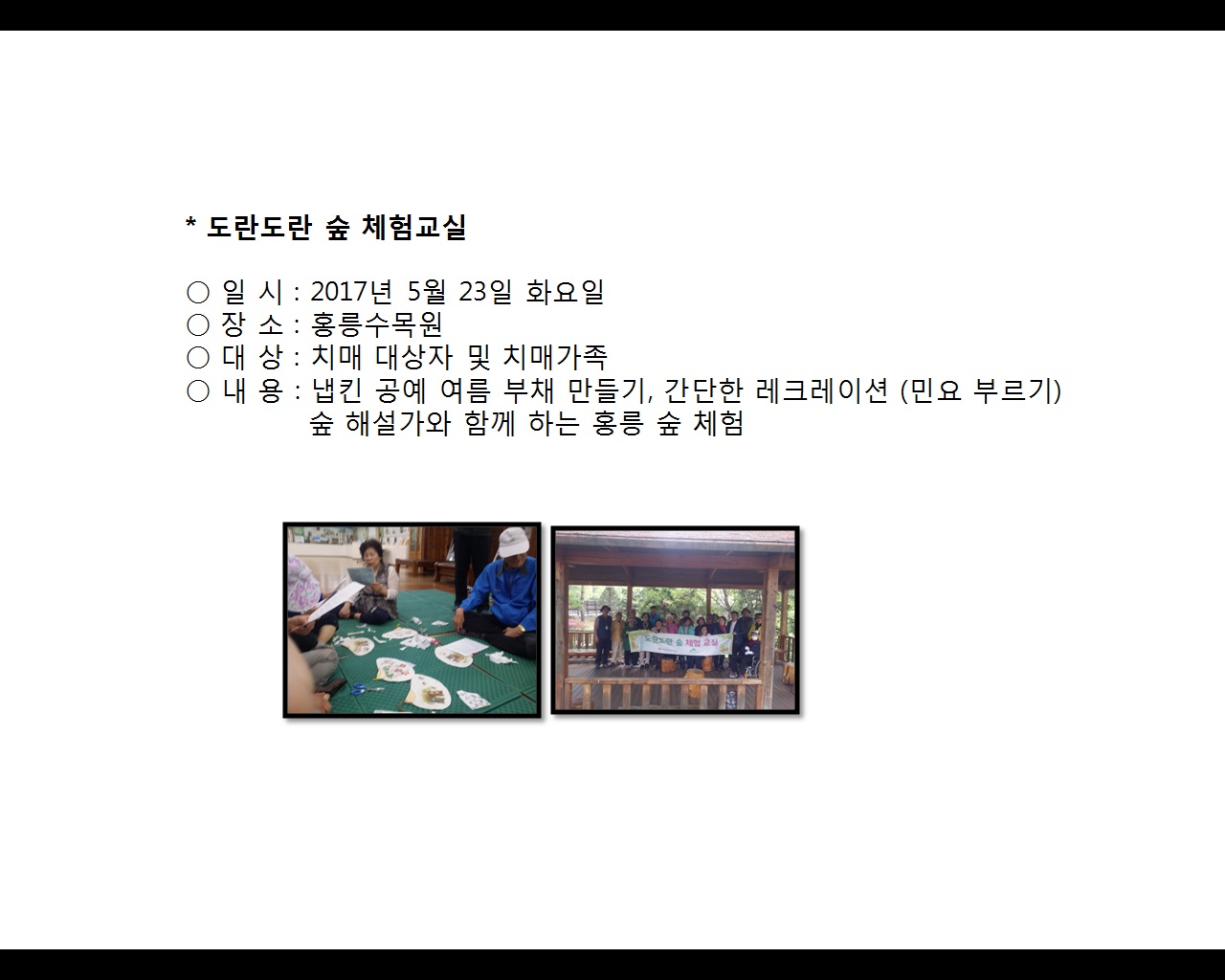 * 도란도란 숲 체험교실

○ 일 시 : 2017년 5월 23일 화요일
○ 장 소 : 홍릉수목원
○ 대 상 : 치매 대상자 및 치매가족
○ 내 용 : 냅킨 공예 여름 부채 만들기, 간단한 레크레이션 (민요 부르기)
숲 해설가와 함께 하는 홍릉 숲 체험

도란도란 숲 체험 교실